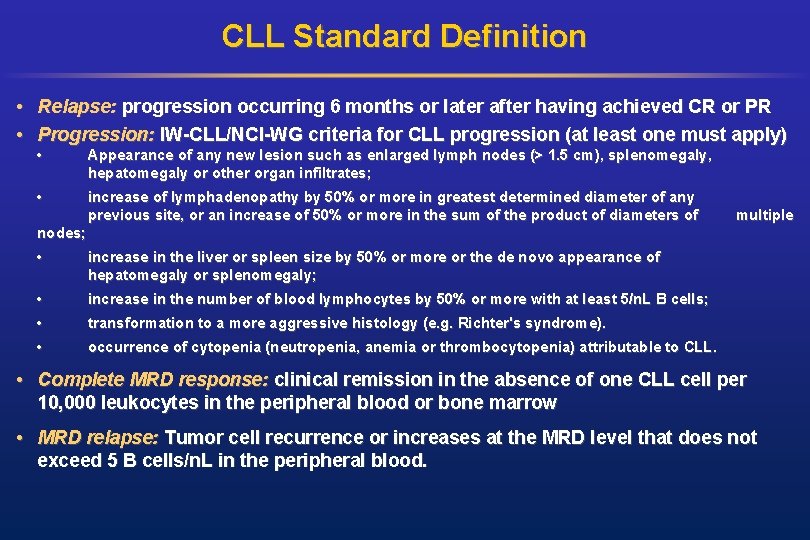 CLL Standard Definition

• Relapse: progression occurring 6 months or later after having achieved CR or PR
• Progression: IW-CLL/NCI-WG criteria for CLL progression (at least one must apply)
• Appearance of any new lesion such as enlarged lymph nodes (> 1.5 cm), splenomegaly, hepatomegaly or other organ infiltrates;
• increase of lymphadenopathy by 50% or more in greatest determined diameter of any previous site, or an increase of 50% or more in the sum of the product of diameters of multiple nodes;
• increase in the liver or spleen size by 50% or more or the de novo appearance of hepatomegaly or splenomegaly;
• increase in the number of blood lymphocytes by 50% or more with at least 5/nL B cells;
• transformation to a more aggressive histology (e.g. Richter's syndrome).
• occurrence of cytopenia (neutropenia, anemia or thrombocytopenia) attributable to CLL.
• Complete MRD response: clinical remission in the absence of one CLL cell per 10,000 leukocytes in the peripheral blood or bone marrow
• MRD relapse: Tumor cell recurrence or increases at the MRD level that does not exceed 5 B cells/nL in the peripheral blood.